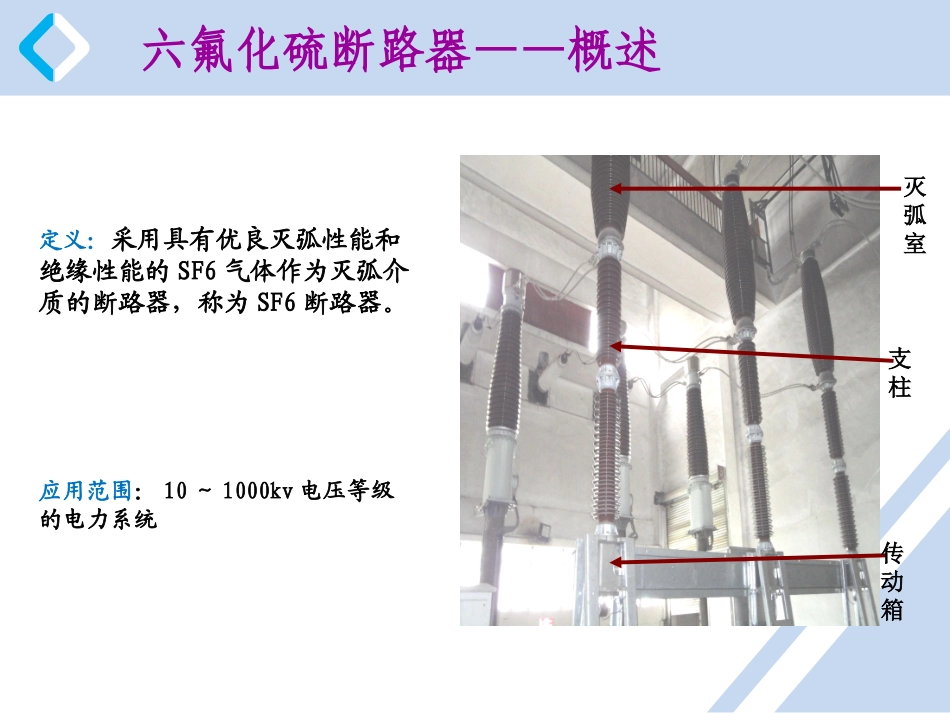 六氟化硫断路器——概述

定义：采用具有优良灭弧性能和绝缘性能的 SF6 气体作为灭弧介质的断路器，称为 SF6 断路器。

应用范围： 10 ~ 1000kv 电压等级的电力系统

灭弧室

支柱

传动箱